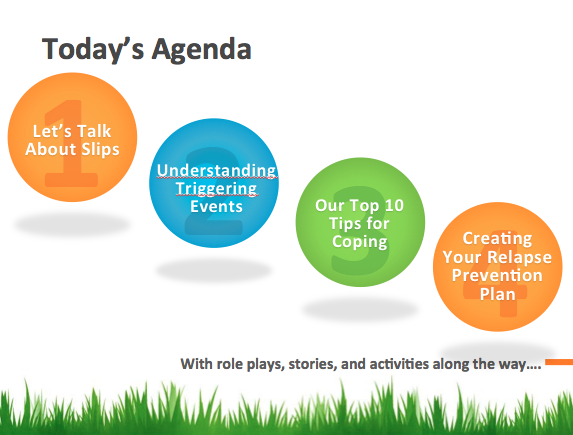 Today's Agenda

1
Let's Talk About Slips

2
Understanding Triggering Events

3
Our Top 10 Tips for Coping

4
Creating Your Relapse Prevention Plan

With role plays, stories, and activities along the way....